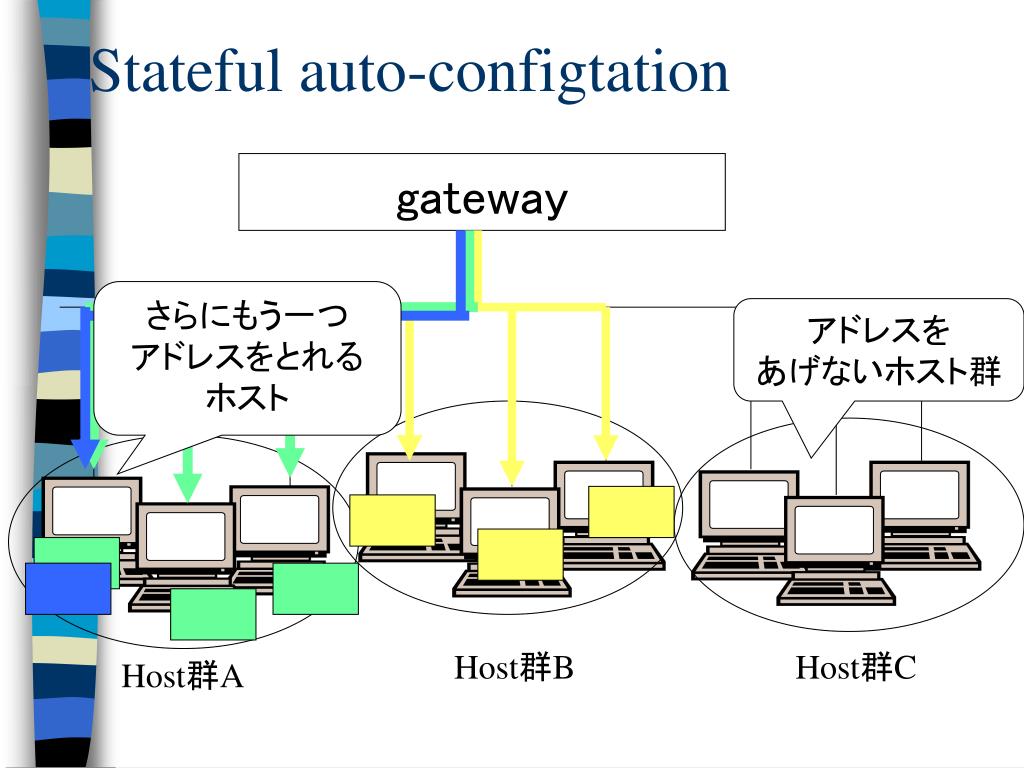 Stateful auto-configtation

gateway

さらにもう一つ
アドレスをとれる
ホスト

アドレスを
あげないホスト群

Host群A

Host群B

Host群C